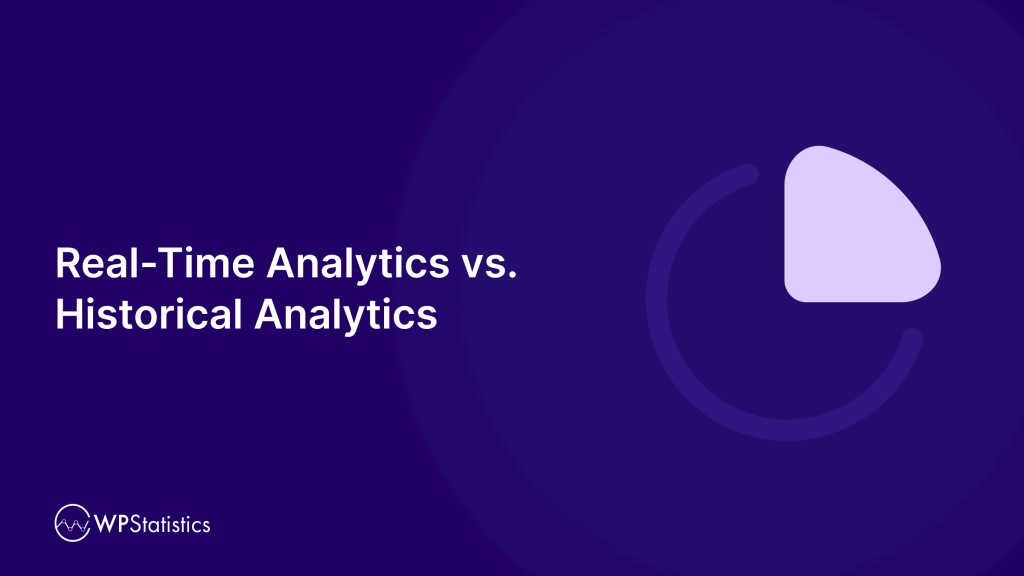 Real-Time Analytics vs. Historical Analytics

WPStatistics